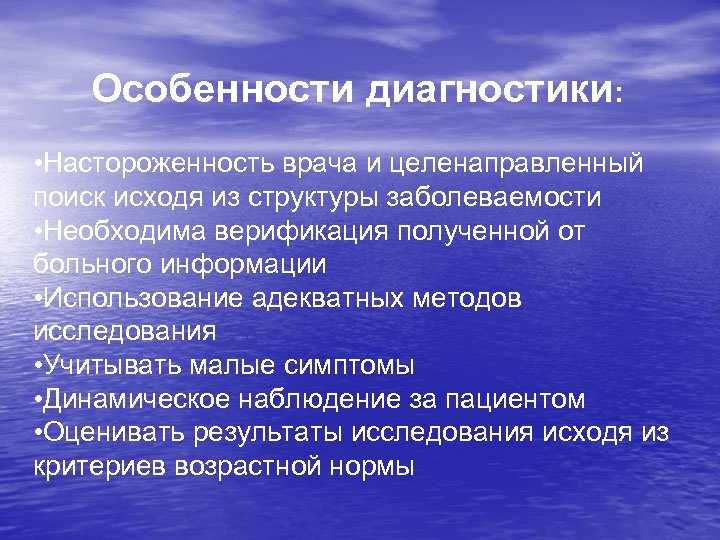 Особенности диагностики:

•Настороженность врача и целенаправленный поиск исходя из структуры заболеваемости
•Необходима верификация полученной от больного информации
•Использование адекватных методов исследования
•Учитывать малые симптомы
•Динамическое наблюдение за пациентом
•Оценивать результаты исследования исходя из критериев возрастной нормы